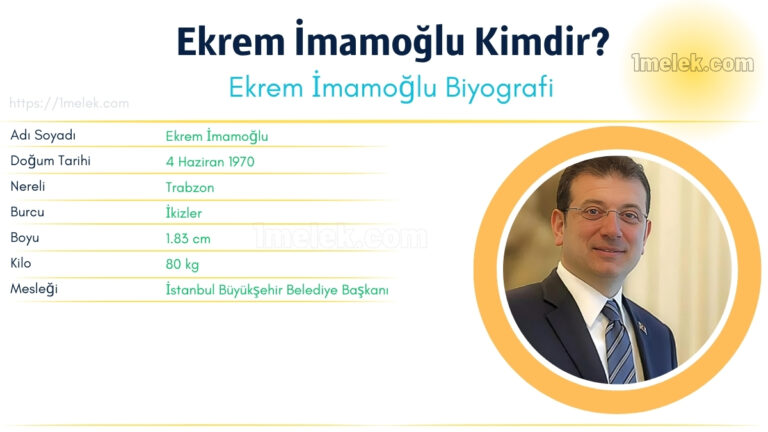 Ekrem İmamoğlu Kimdir?

1melek.com

Ekrem İmamoğlu Biyografi

https://1melek.com

| Adı Soyadı | Ekrem İmamoğlu |
|---|---|
| Doğum Tarihi | 4 Haziran 1970 |
| Nereli | Trabzon |
| Burcu | İkizler |
| Boyu | 1.83 cm |
| Kilo | 80 kg |
| Mesleği | İstanbul Büyükşehir Belediye Başkanı |

1melek.com